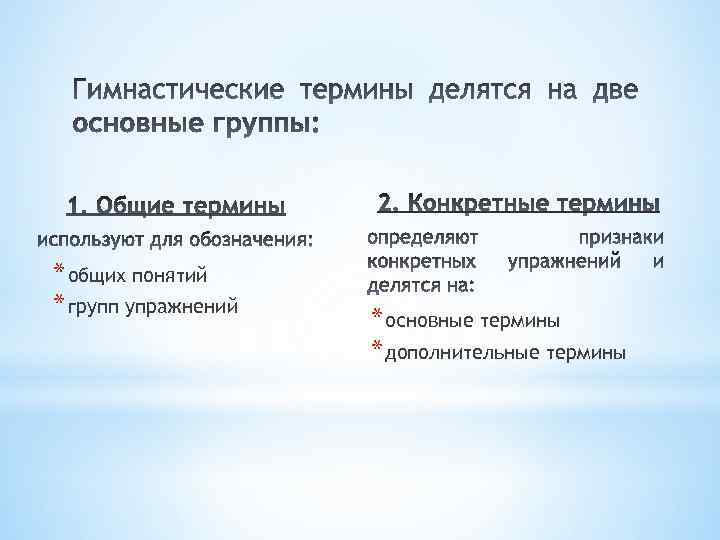 Гимнастические термины делятся на две основные группы:

1. Общие термины

используют для обозначения:

* общих понятий
* групп упражнений

2. Конкретные термины

определяют признаки конкретных упражнений и делятся на:

* основные термины
* дополнительные термины